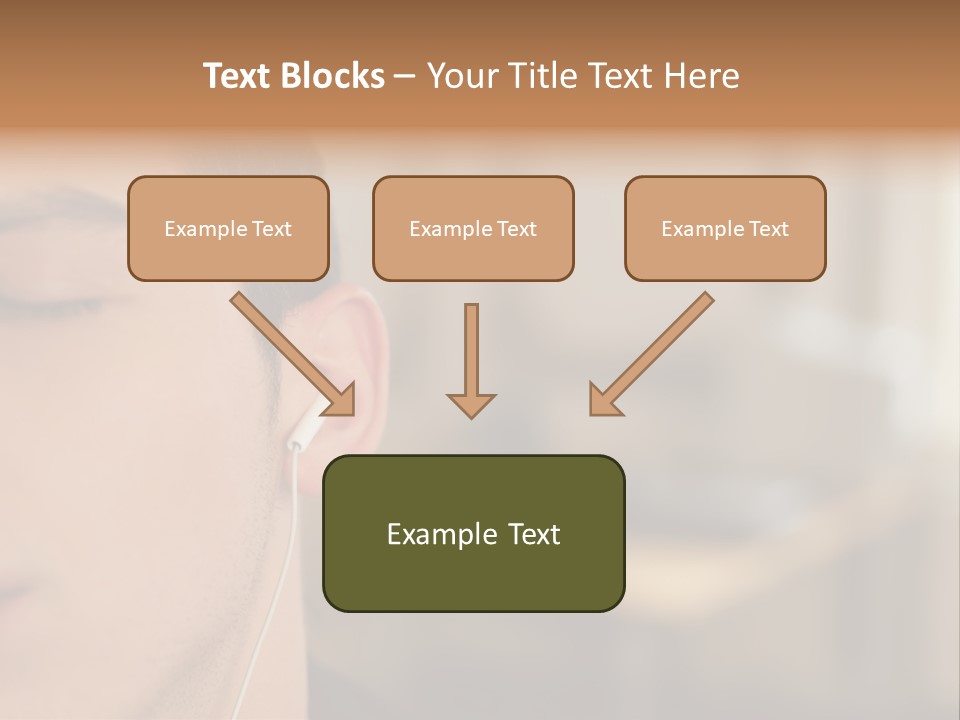 Text Blocks – Your Title Text Here

Example Text

Example Text

Example Text

Example Text